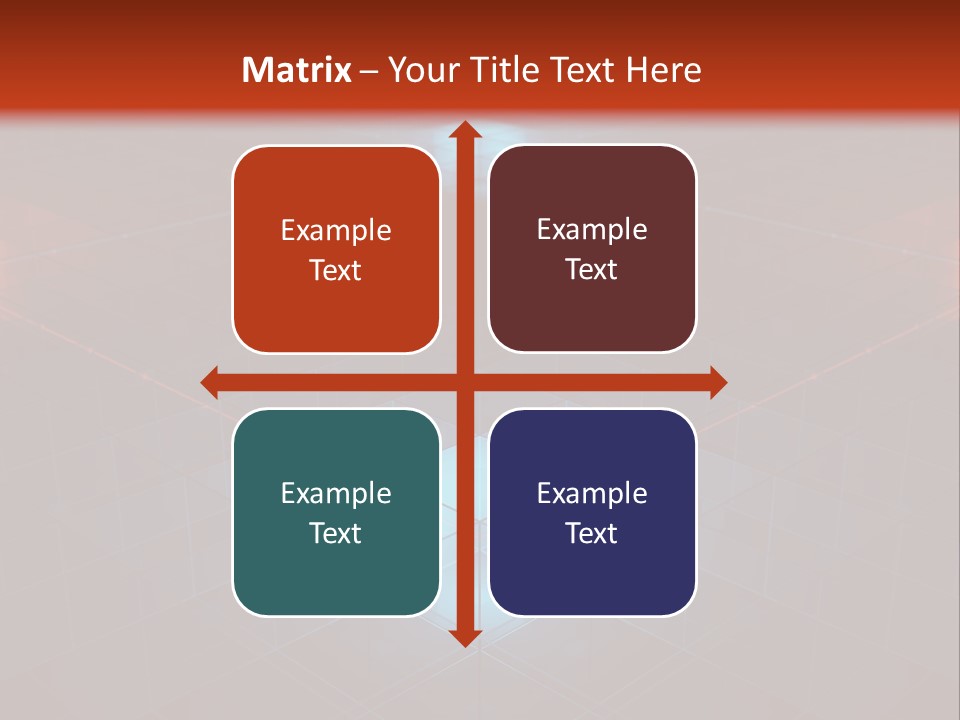 Matrix – Your Title Text Here

Example Text

Example Text

Example Text

Example Text